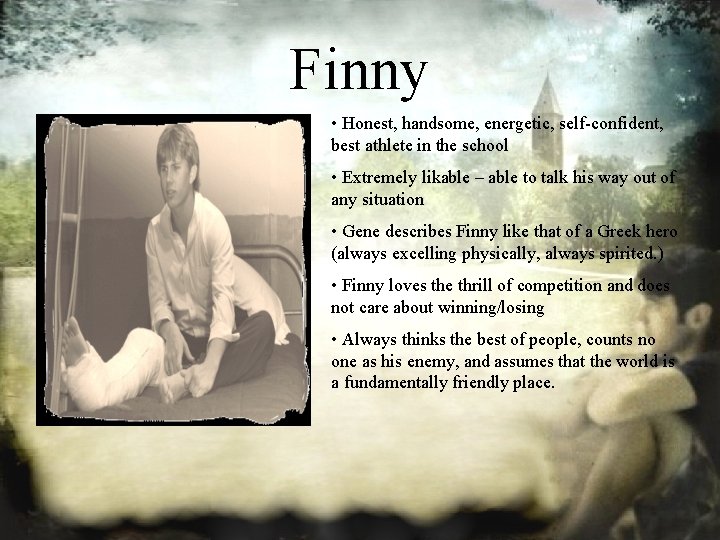 Finny

• Honest, handsome, energetic, self-confident, best athlete in the school

• Extremely likable – able to talk his way out of any situation

• Gene describes Finny like that of a Greek hero (always excelling physically, always spirited.)

• Finny loves the thrill of competition and does not care about winning/losing

• Always thinks the best of people, counts no one as his enemy, and assumes that the world is a fundamentally friendly place.